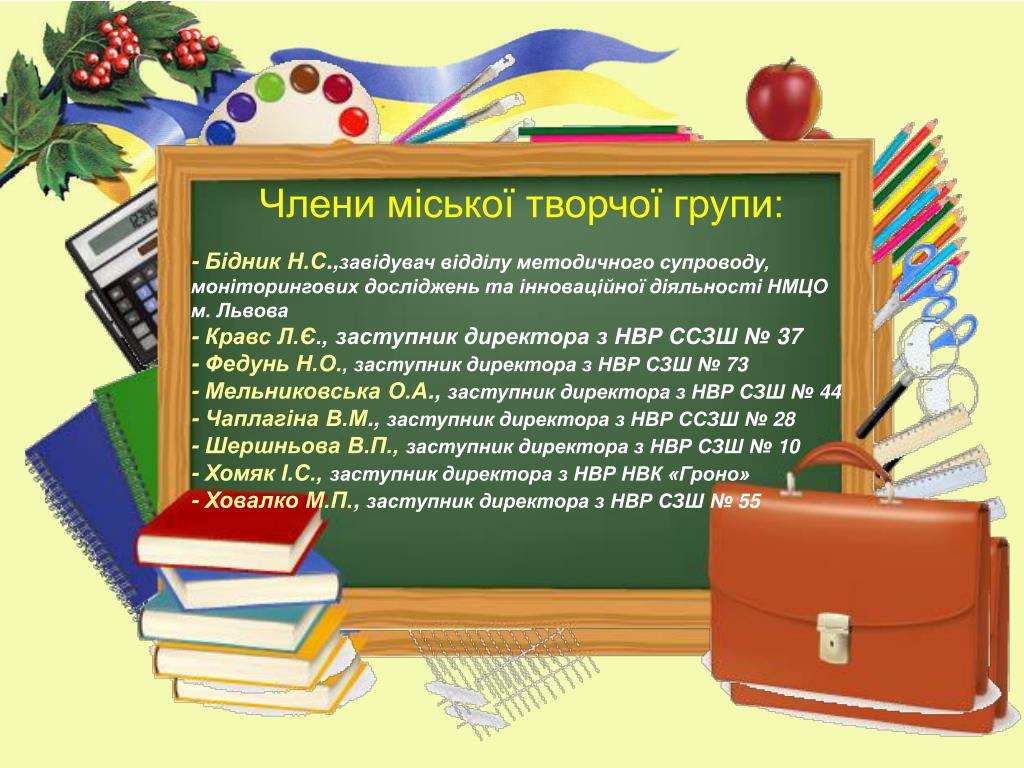 Члени міської творчої групи:

- Бідник Н.С.,завідувач відділу методичного супроводу, моніторингових досліджень та інноваційної діяльності НМЦО м. Львова
- Кравс Л.Є., заступник директора з НВР ССЗШ № 37
- Федунь Н.О., заступник директора з НВР СЗШ № 73
- Мельниковська О.А., заступник директора з НВР СЗШ № 44
- Чаплагіна В.М., заступник директора з НВР ССЗШ № 28
- Шершньова В.П., заступник директора з НВР СЗШ № 10
- Хомяк І.С., заступник директора з НВР НВК «Гроно»
- Ховалко М.П., заступник директора з НВР СЗШ № 55